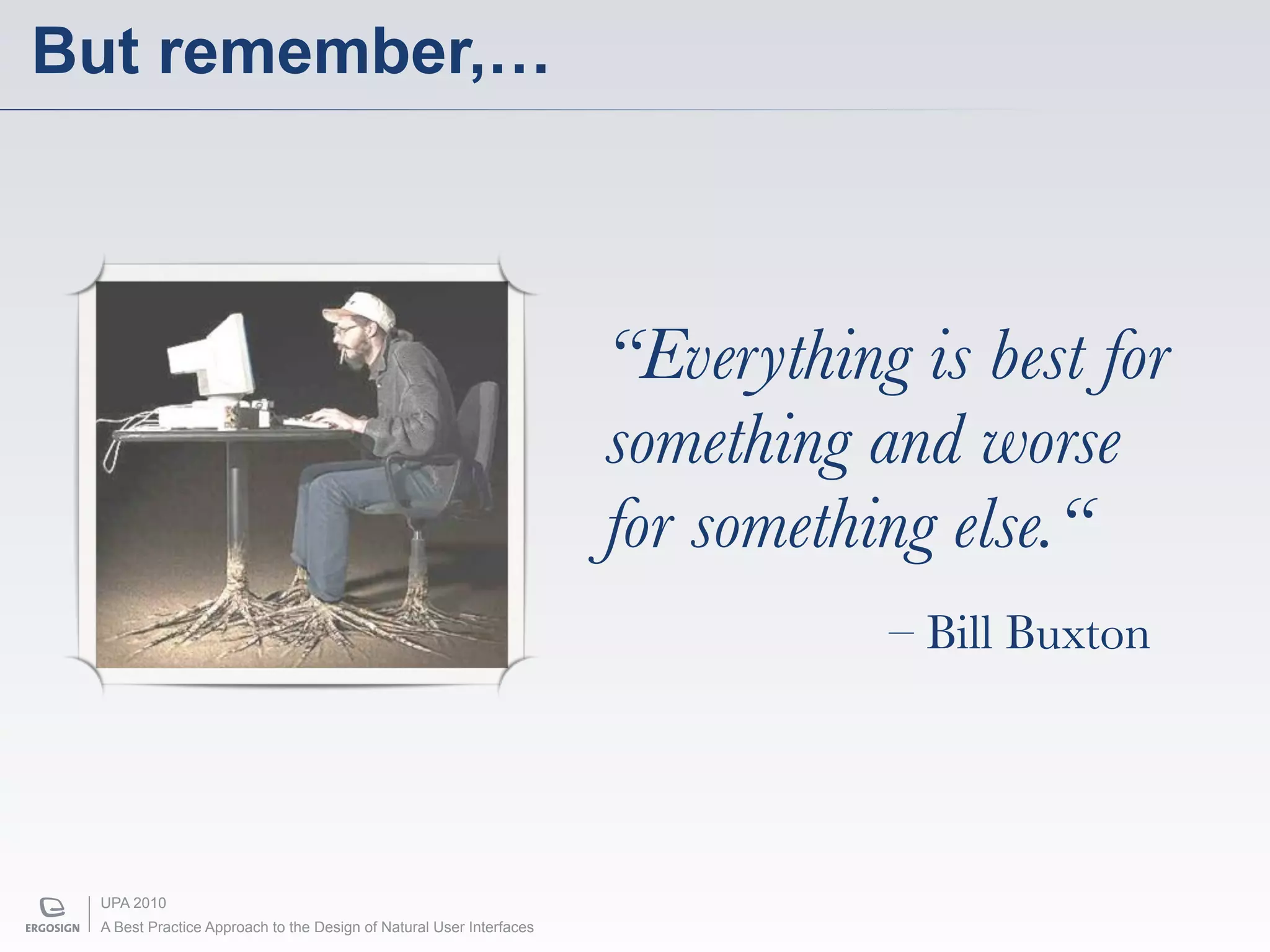 But remember,…

“Everything is best for something and worse for something else.“

– Bill Buxton

ERGOSIGN

UPA 2010

A Best Practice Approach to the Design of Natural User Interfaces